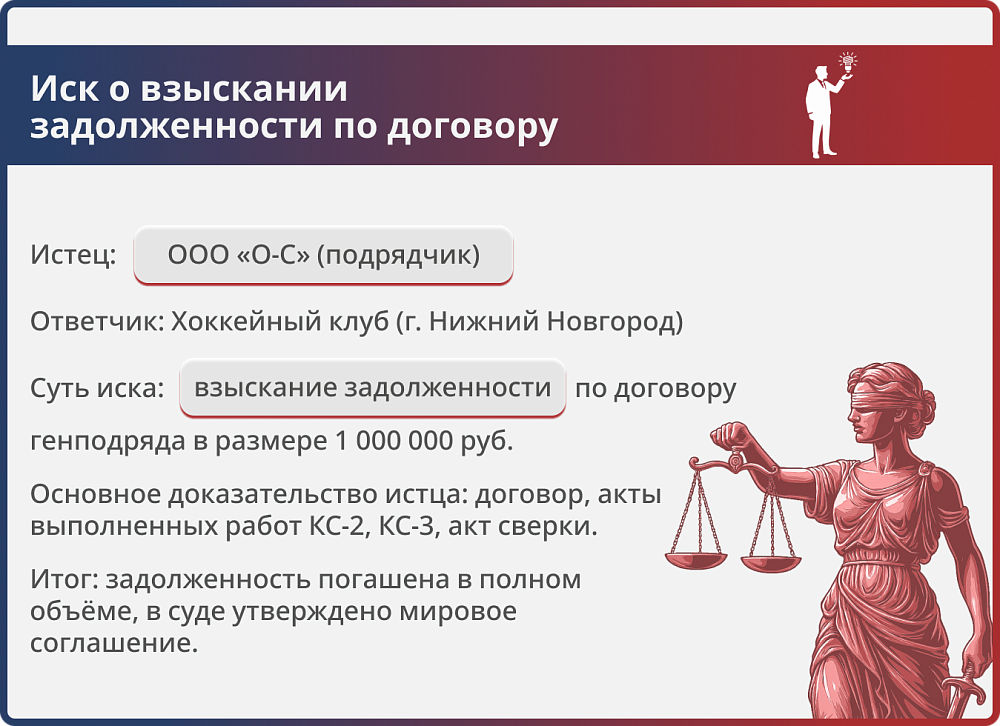 Иск о взыскании задолженности по договору

Истец: ООО «О-С» (подрядчик)

Ответчик: Хоккейный клуб (г. Нижний Новгород)

Суть иска: взыскание задолженности по договору генподряда в размере 1 000 000 руб.

Основное доказательство истца: договор, акты выполненных работ КС-2, КС-3, акт сверки.

Итог: задолженность погашена в полном объёме, в суде утверждено мировое соглашение.